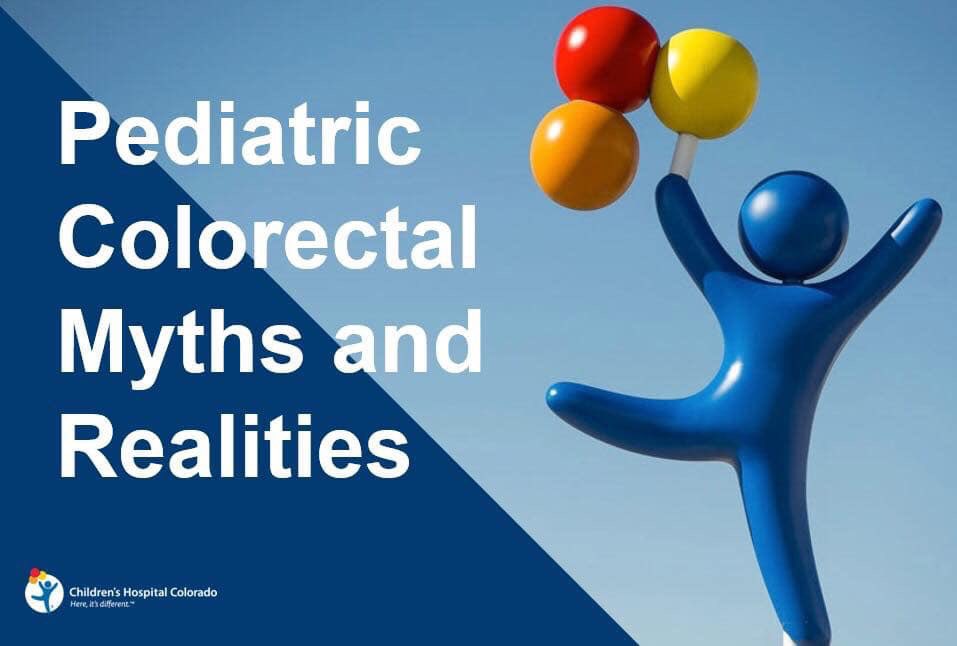 Pediatric Colorectal Myths and Realities

Children's Hospital Colorado
Here, it's different.™